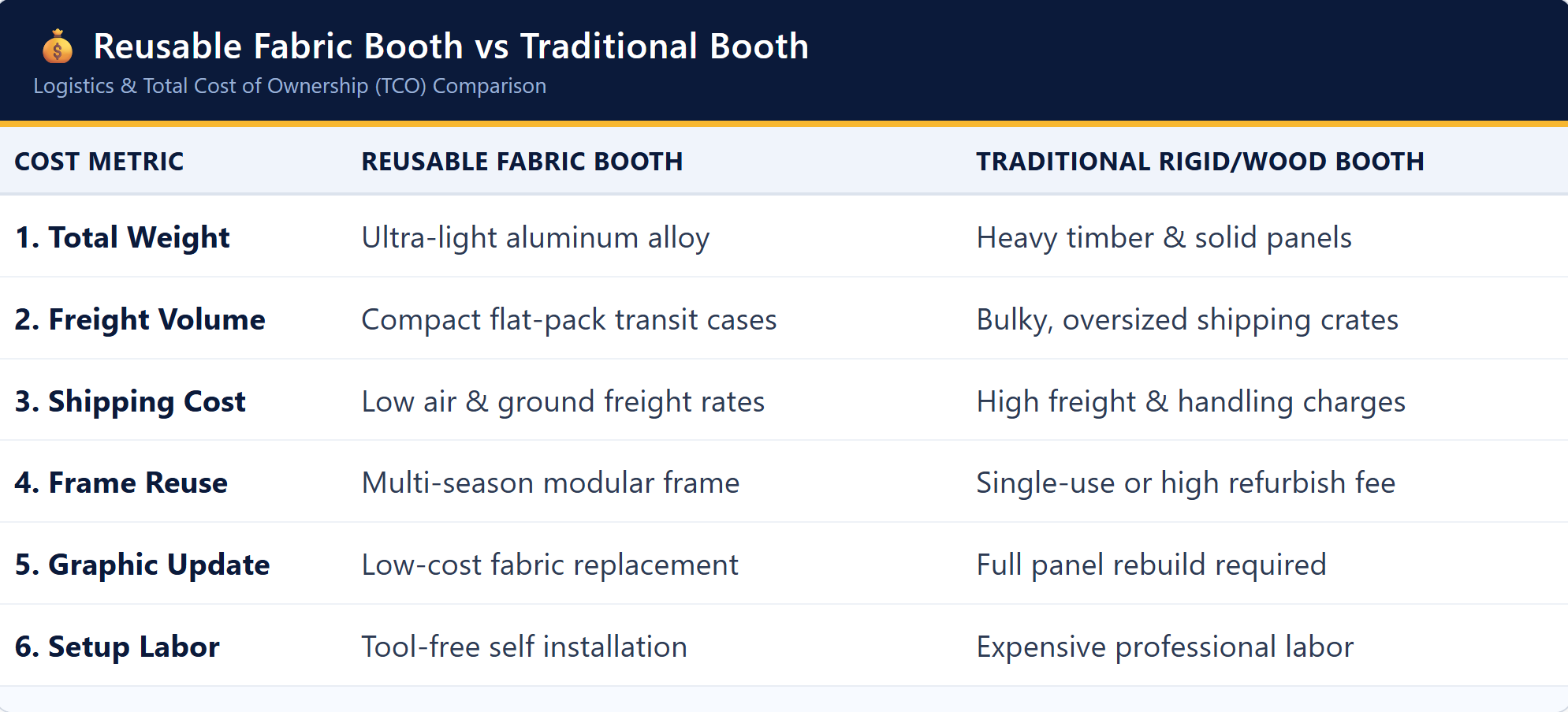 💰 Reusable Fabric Booth vs Traditional Booth
Logistics & Total Cost of Ownership (TCO) Comparison

| COST METRIC | REUSABLE FABRIC BOOTH | TRADITIONAL RIGID/WOOD BOOTH |
|---|---|---|
| 1. Total Weight | Ultra-light aluminum alloy | Heavy timber & solid panels |
| 2. Freight Volume | Compact flat-pack transit cases | Bulky, oversized shipping crates |
| 3. Shipping Cost | Low air & ground freight rates | High freight & handling charges |
| 4. Frame Reuse | Multi-season modular frame | Single-use or high refurbish fee |
| 5. Graphic Update | Low-cost fabric replacement | Full panel rebuild required |
| 6. Setup Labor | Tool-free self installation | Expensive professional labor |